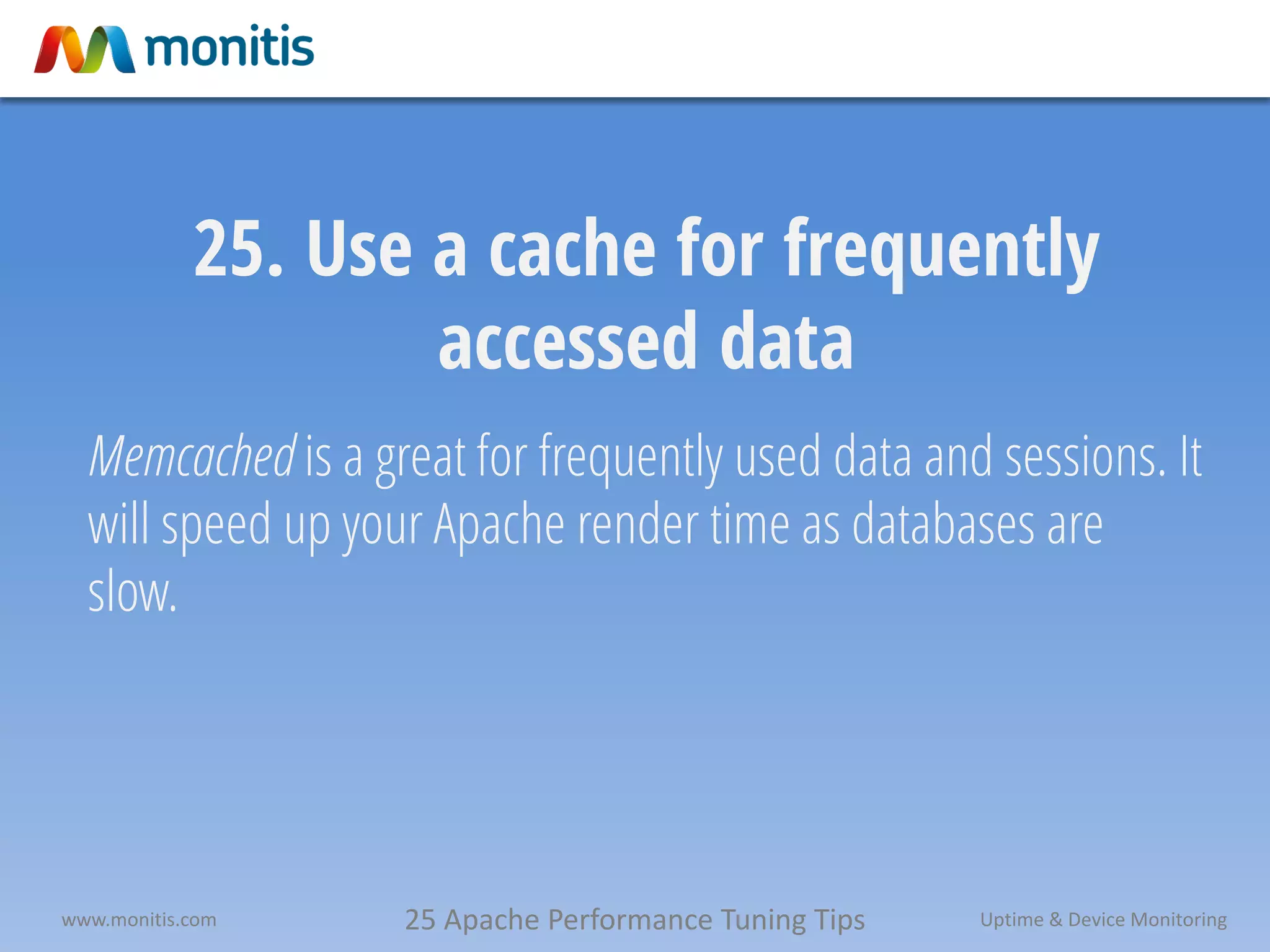 monitis

25. Use a cache for frequently accessed data

Memcached is a great for frequently used data and sessions. It will speed up your Apache render time as databases are slow.

www.monitis.com

25 Apache Performance Tuning Tips

Uptime & Device Monitoring